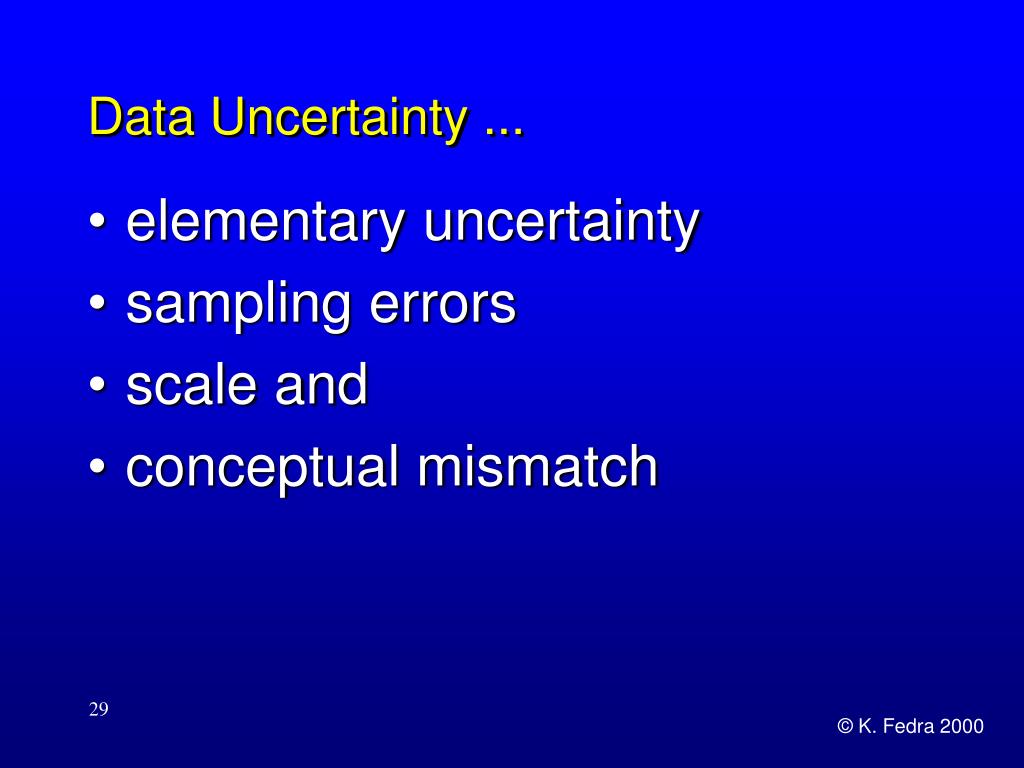 Data Uncertainty ...

• elementary uncertainty
• sampling errors
• scale and
• conceptual mismatch

29

© K. Fedra 2000